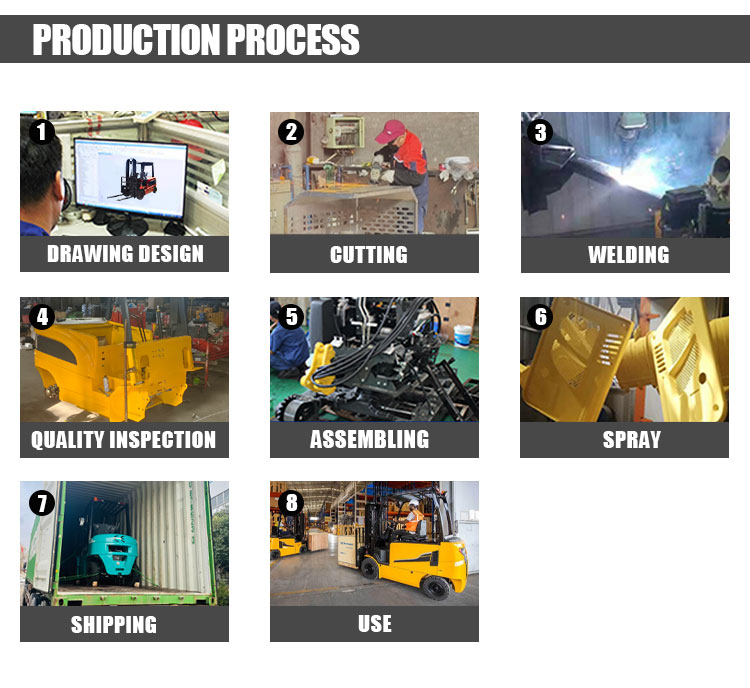 PRODUCTION PROCESS

1
DRAWING DESIGN

2
CUTTING

3
WELDING

4
QUALITY INSPECTION

5
ASSEMBLING

6
SPRAY

7
SHIPPING

8
USE